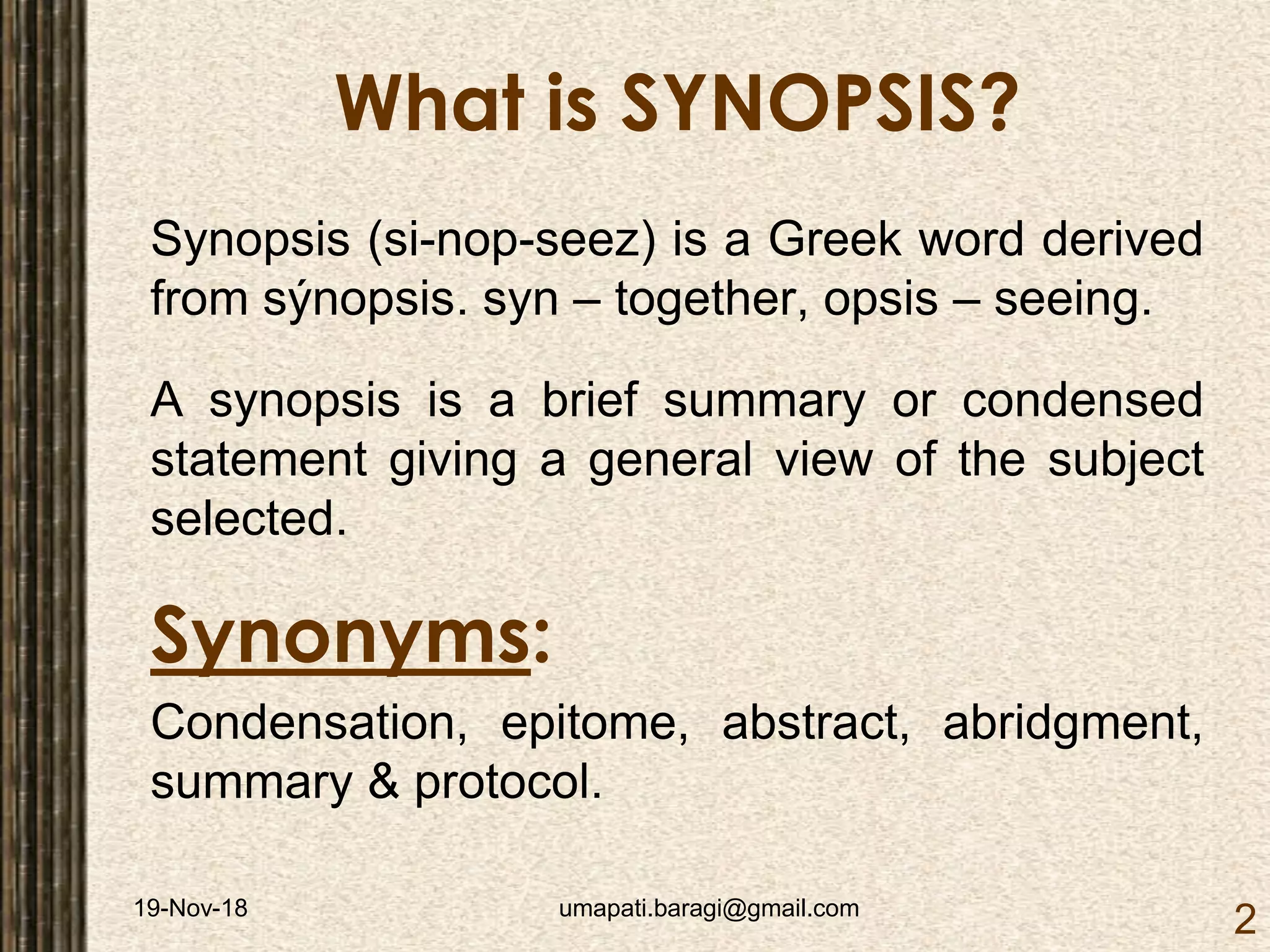 What is SYNOPSIS?

Synopsis (si-nop-seez) is a Greek word derived from sýnopsis. syn – together, opsis – seeing.

A synopsis is a brief summary or condensed statement giving a general view of the subject selected.

Synonyms:

Condensation, epitome, abstract, abridgment, summary & protocol.

19-Nov-18

umapati.baragi@gmail.com

2